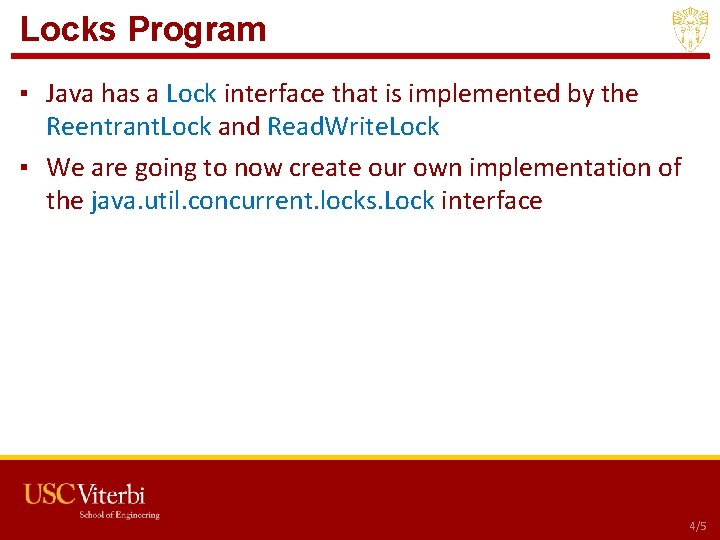 Locks Program

▪ Java has a Lock interface that is implemented by the ReentrantLock and ReadWriteLock

▪ We are going to now create our own implementation of the java.util.concurrent.locks.Lock interface

USC Viterbi
School of Engineering

4/5